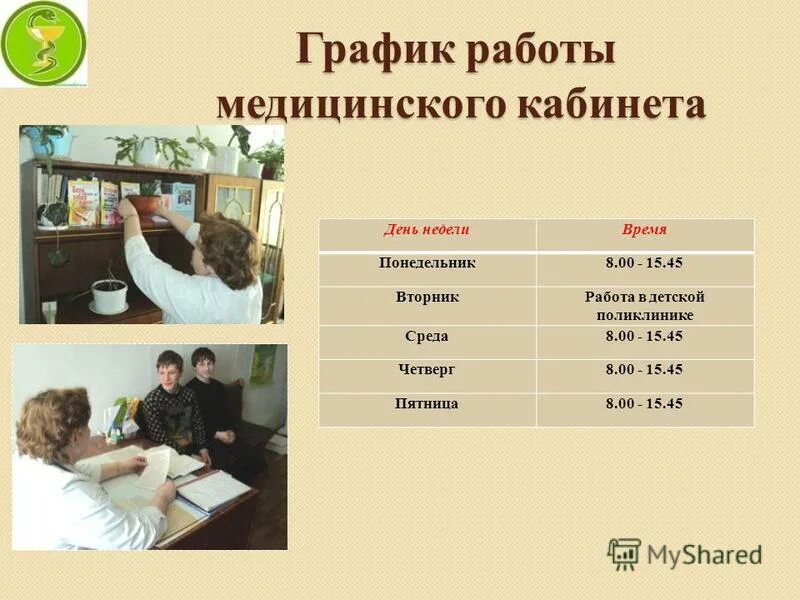 График работы медицинского кабинета

| День недели | Время |
|---|---|
| Понедельник | 8.00 - 15.45 |
| Вторник | Работа в детской поликлинике |
| Среда | 8.00 - 15.45 |
| Четверг | 8.00 - 15.45 |
| Пятница | 8.00 - 15.45 |

MyShared